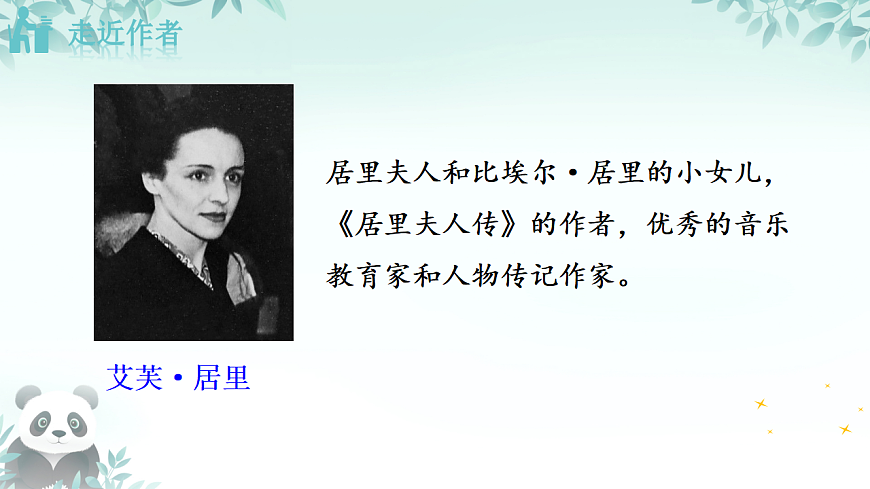 走近作者

居里夫人和比埃尔·居里的小女儿，《居里夫人传》的作者，优秀的音乐教育家和人物传记作家。

艾芙·居里